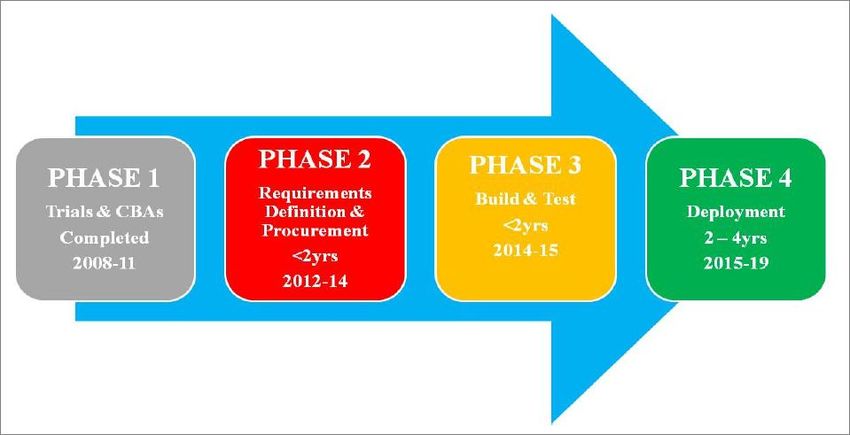 PHASE 1
Trials & CBAs Completed
2008-11

PHASE 2
Requirements Definition & Procurement
<2yrs
2012-14

PHASE 3
Build & Test
<2yrs
2014-15

PHASE 4
Deployment
2 – 4yrs
2015-19